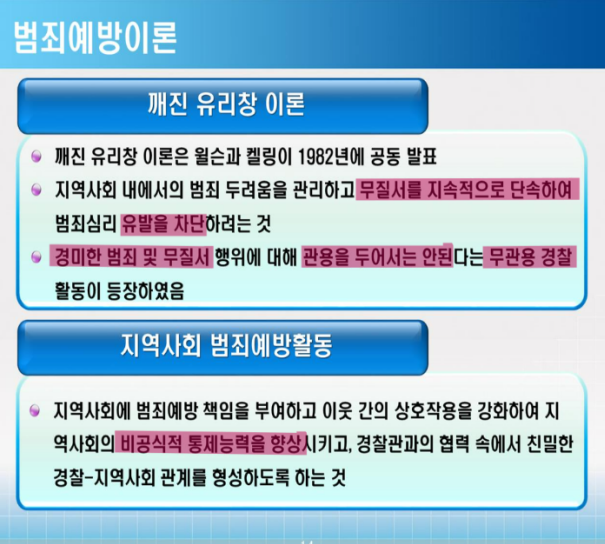 범죄예방이론

깨진 유리창 이론

깨진 유리창 이론은 윌슨과 켈링이 1982년에 공동 발표

지역사회 내에서의 범죄 두려움을 관리하고 무질서를 지속적으로 단속하여 범죄심리 유발을 차단하려는 것

경미한 범죄 및 무질서 행위에 대해 관용을 두어서는 안된다는 무관용 경찰 활동이 등장하였음

지역사회 범죄예방활동

지역사회에 범죄예방 책임을 부여하고 이웃 간의 상호작용을 강화하여 지역사회의 비공식적 통제능력을 향상시키고, 경찰관과의 협력 속에서 친밀한 경찰-지역사회 관계를 형성하도록 하는 것